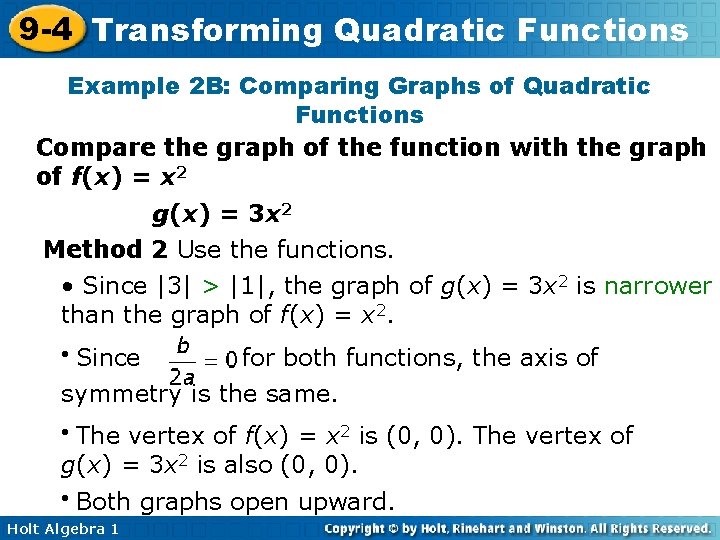 9-4 Transforming Quadratic Functions

Example 2B: Comparing Graphs of Quadratic Functions

Compare the graph of the function with the graph of $f(x) = x^2$

$g(x) = 3x^2$

Method 2 Use the functions.

• Since $|3| > |1|$, the graph of $g(x) = 3x^2$ is narrower than the graph of $f(x) = x^2$.

• Since $\frac{b}{2a} = 0$ for both functions, the axis of symmetry is the same.

• The vertex of $f(x) = x^2$ is (0, 0). The vertex of $g(x) = 3x^2$ is also (0, 0).

• Both graphs open upward.

Holt Algebra 1

Copyright © by Holt, Rinehart and Winston. All Rights Reserved.